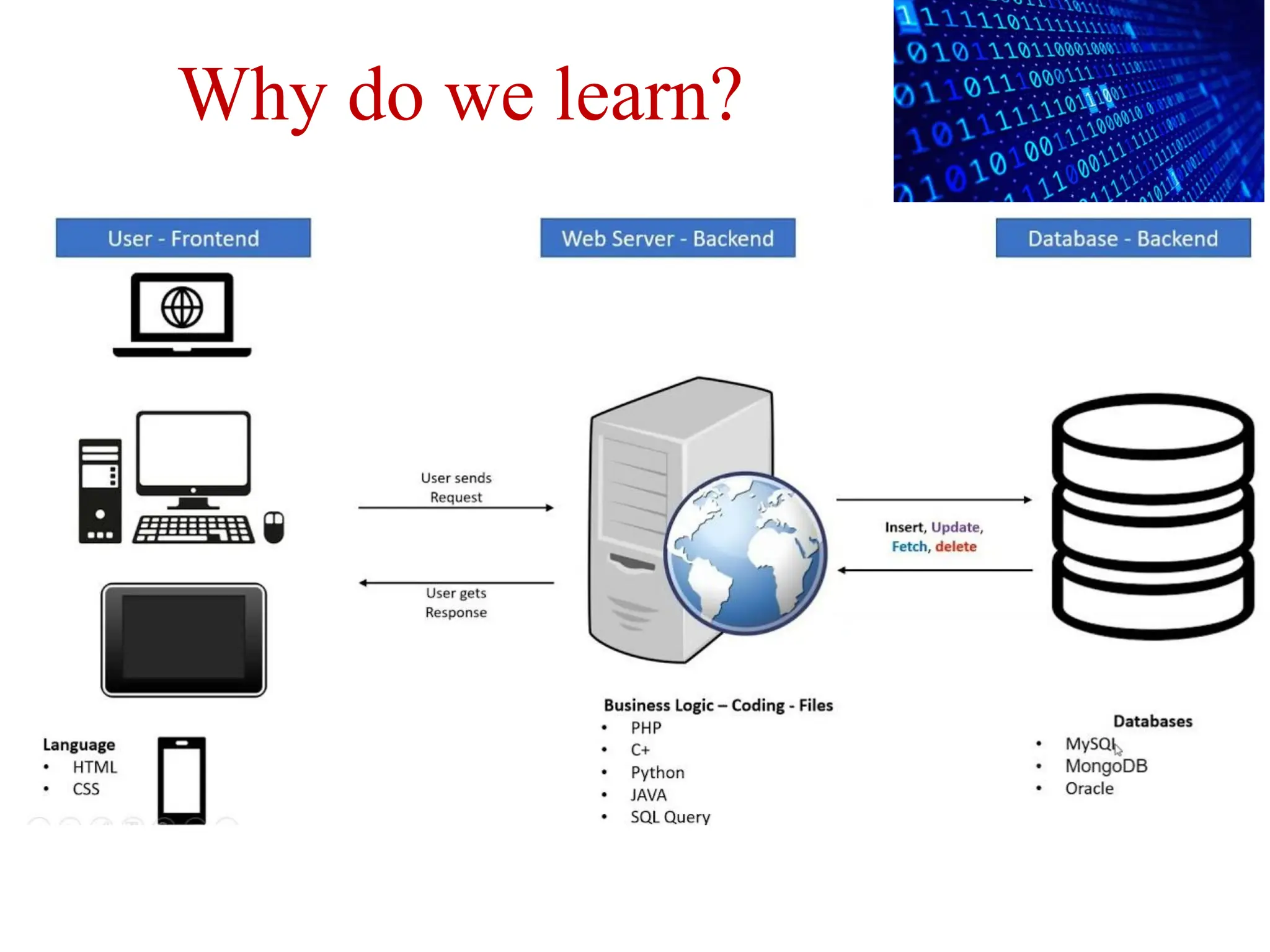 Why do we learn?

User - Frontend

Web Server - Backend

Database - Backend

User sends Request

User gets Response

Insert, Update, Fetch, delete

Language
• HTML
• CSS

Business Logic – Coding - Files
• PHP
• C+
• Python
• JAVA
• SQL Query

Databases
• MySQL
• MongoDB
• Oracle